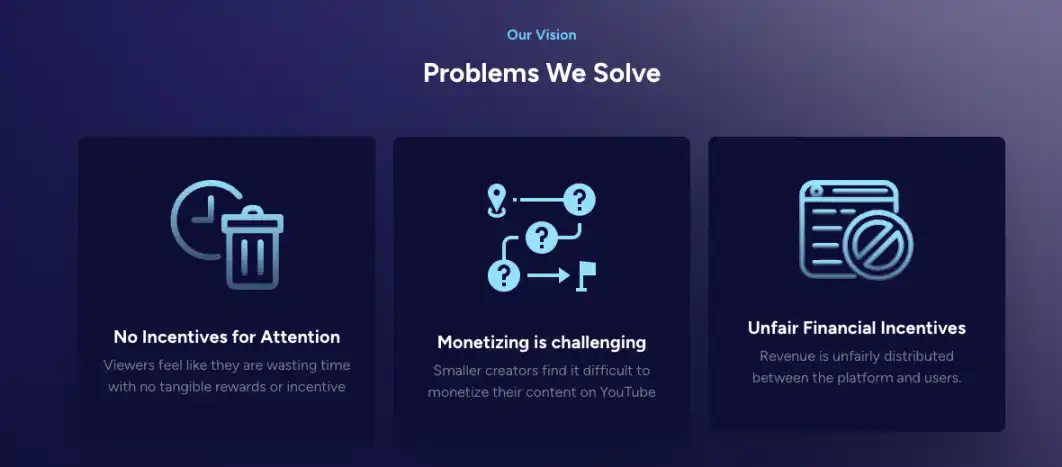 Our Vision

Problems We Solve

?

?

?

No Incentives for Attention

Viewers feel like they are wasting time with no tangible rewards or incentive

Monetizing is challenging

Smaller creators find it difficult to monetize their content on YouTube

Unfair Financial Incentives

Revenue is unfairly distributed between the platform and users.